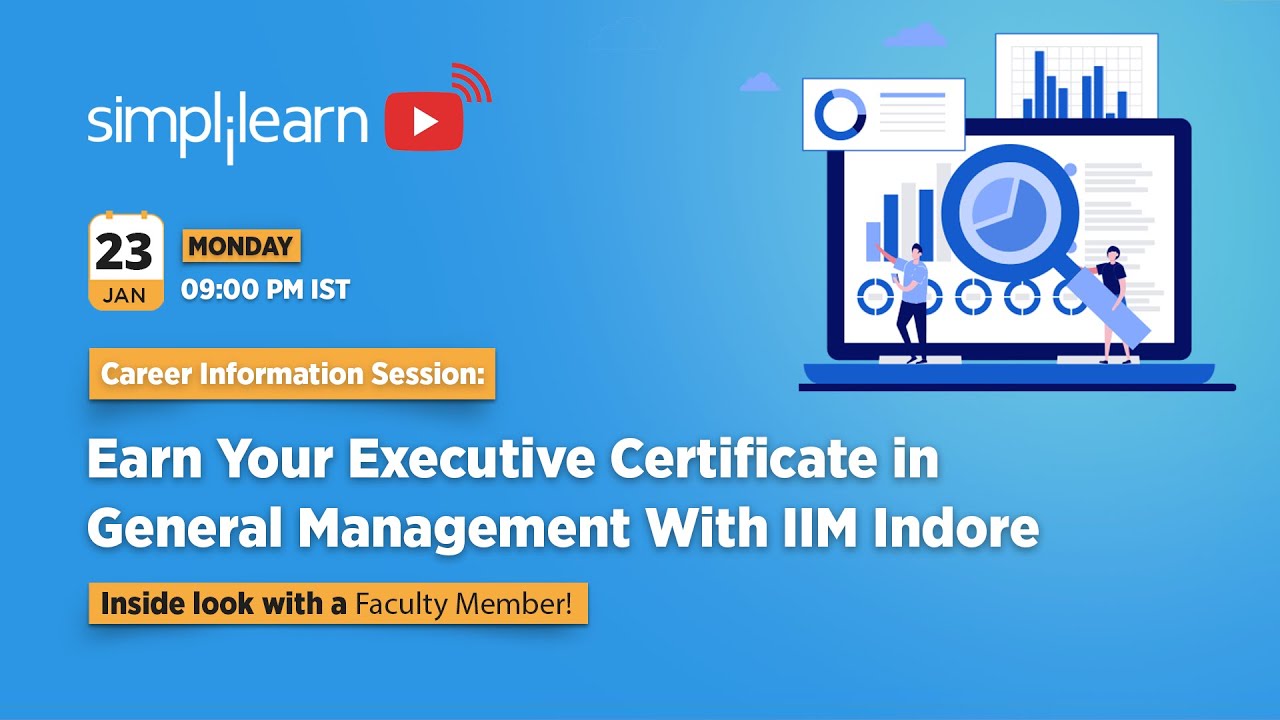 simplilearn

23
JAN

MONDAY
09:00 PM IST

Career Information Session:

Earn Your Executive Certificate in General Management With IIM Indore

Inside look with a Faculty Member!